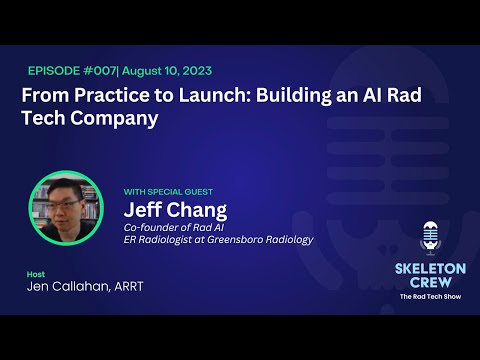 EPISODE #007| August 10, 2023

From Practice to Launch: Building an AI Rad Tech Company

WITH SPECIAL GUEST
Jeff Chang
Co-founder of Rad AI
ER Radiologist at Greensboro Radiology

Host
Jen Callahan, ARRT

SKELETON CREW
The Rad Tech Show